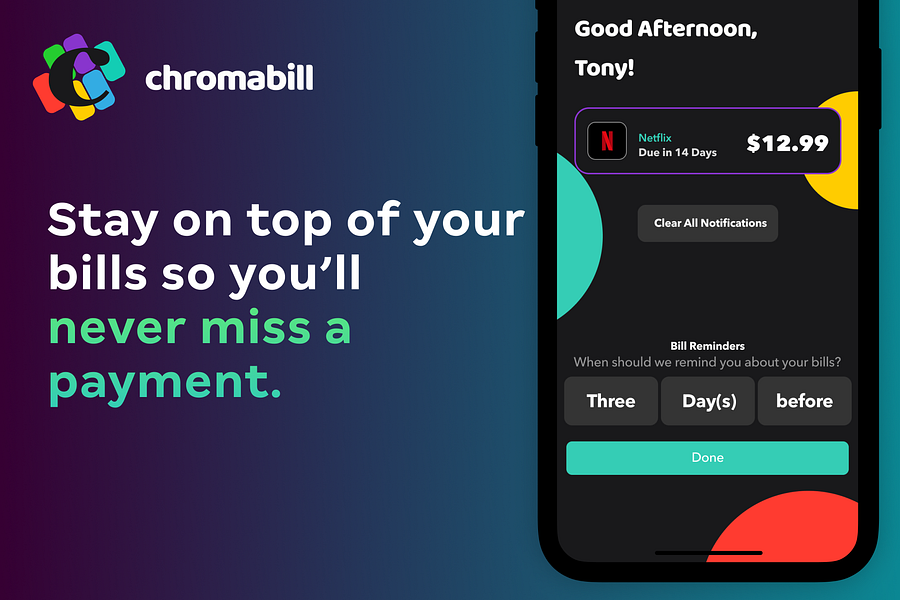 chromabill

Stay on top of your bills so you'll never miss a payment.

Good Afternoon, Tony!

N

Netflix
Due in 14 Days

$12.99

Clear All Notifications

Bill Reminders
When should we remind you about your bills?

Three

Day(s)

before

Done